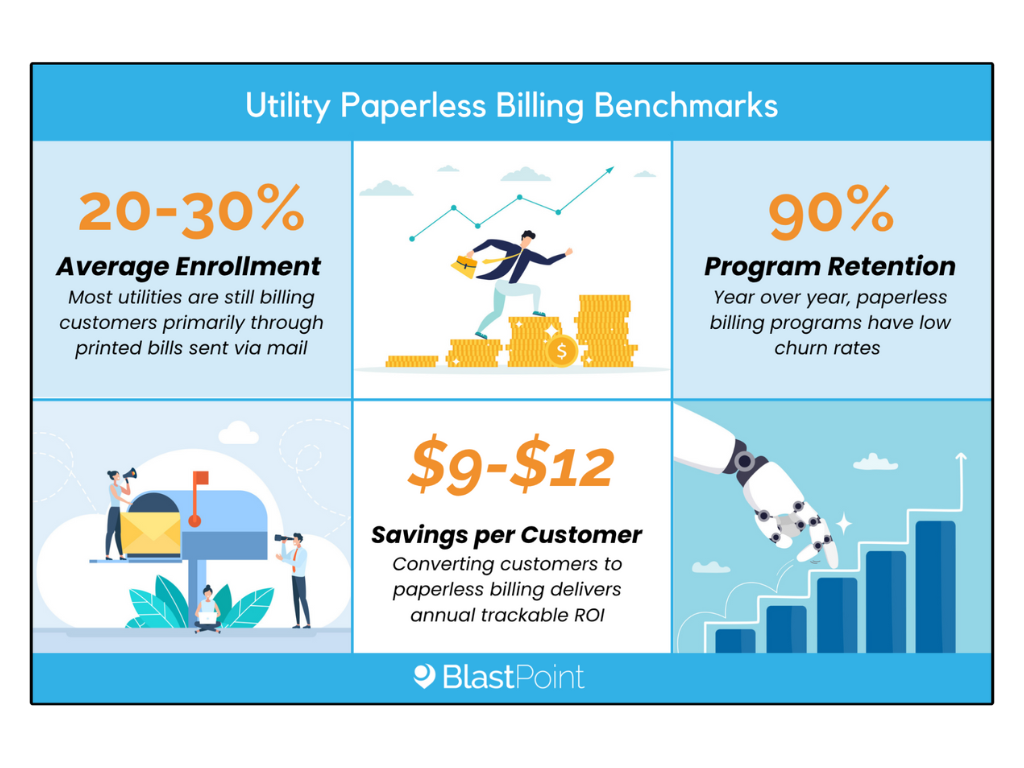 Utility Paperless Billing Benchmarks

20-30%
Average Enrollment
Most utilities are still billing customers primarily through printed bills sent via mail

90%
Program Retention
Year over year, paperless billing programs have low churn rates

$9-$12
Savings per Customer
Converting customers to paperless billing delivers annual trackable ROI

BlastPoint